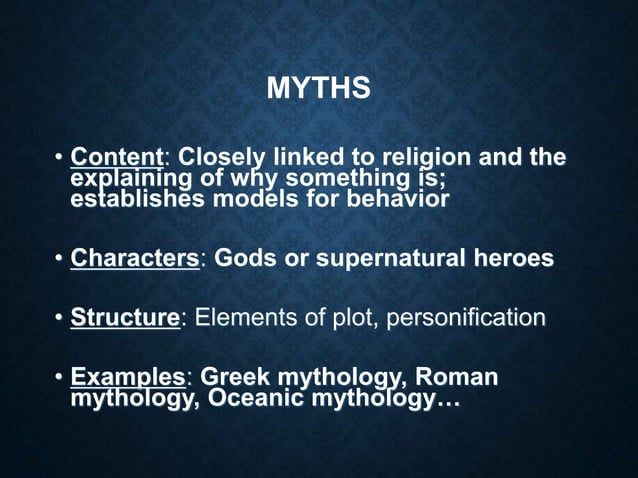 MYTHS

• Content: Closely linked to religion and the explaining of why something is; establishes models for behavior

• Characters: Gods or supernatural heroes

• Structure: Elements of plot, personification

• Examples: Greek mythology, Roman mythology, Oceanic mythology…